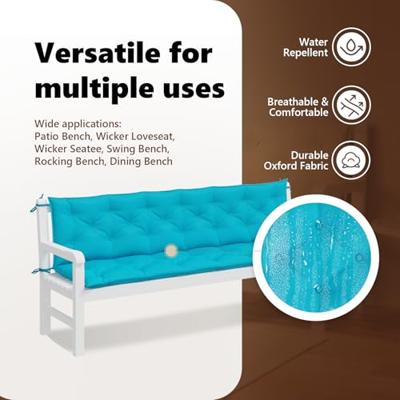 Versatile for multiple uses

Wide applications:
Patio Bench, Wicker Loveseat, Wicker Seatee, Swing Bench, Rocking Bench, Dining Bench

Water Repellent

Breathable & Comfortable

Durable Oxford Fabric